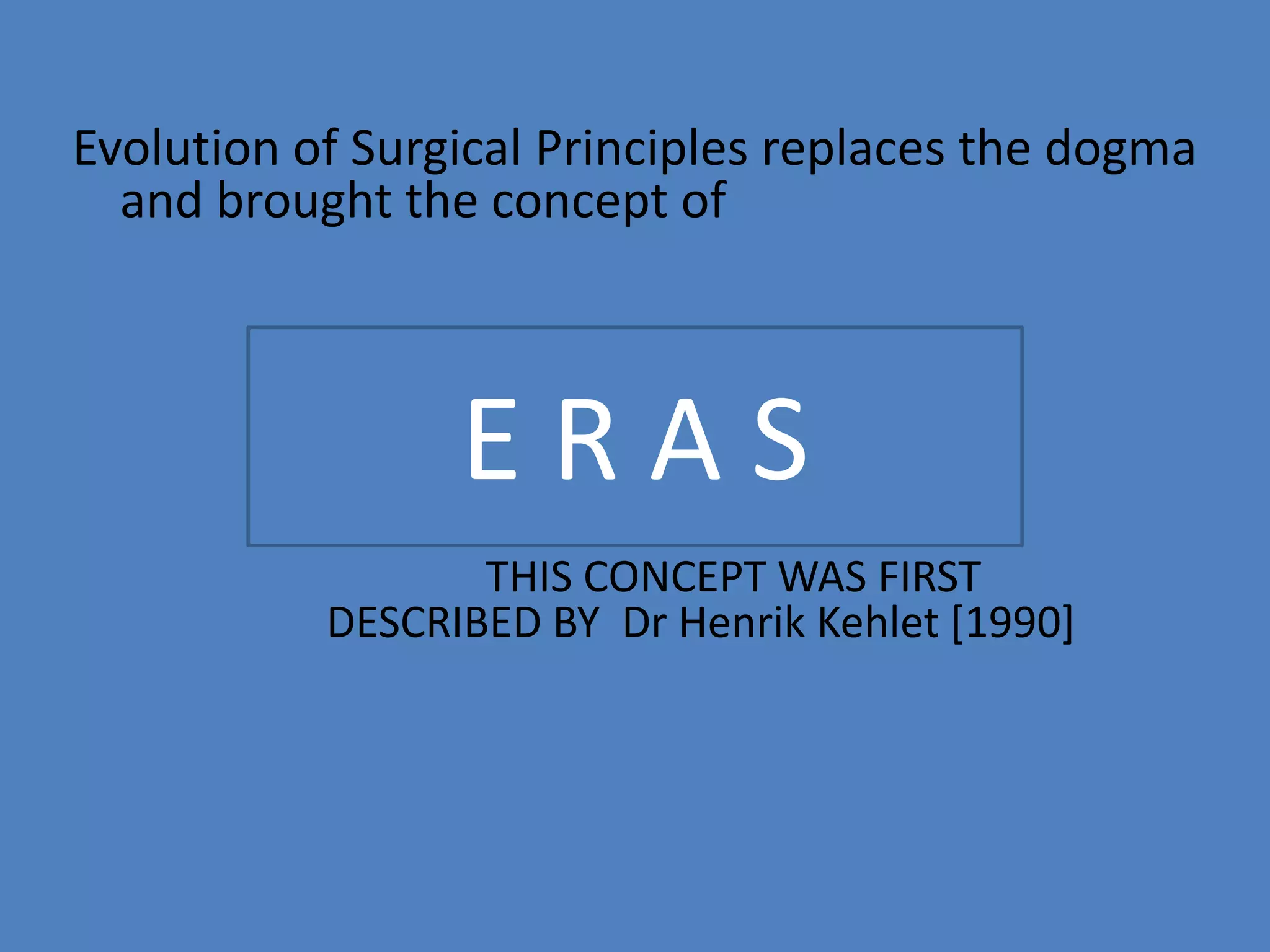 Evolution of Surgical Principles replaces the dogma and brought the concept of

E R A S

THIS CONCEPT WAS FIRST DESCRIBED BY Dr Henrik Kehlet [1990]